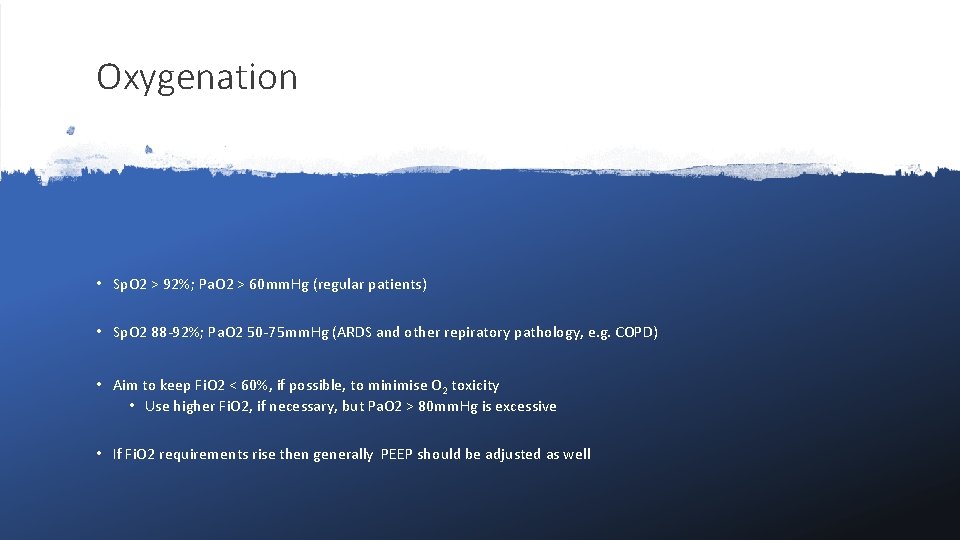 Oxygenation

• SpO2 > 92%; PaO2 > 60mmHg (regular patients)

• SpO2 88-92%; PaO2 50-75mmHg (ARDS and other repiratory pathology, e.g. COPD)

• Aim to keep FiO2 < 60%, if possible, to minimise $O_2$ toxicity
  • Use higher FiO2, if necessary, but PaO2 > 80mmHg is excessive

• If FiO2 requirements rise then generally PEEP should be adjusted as well